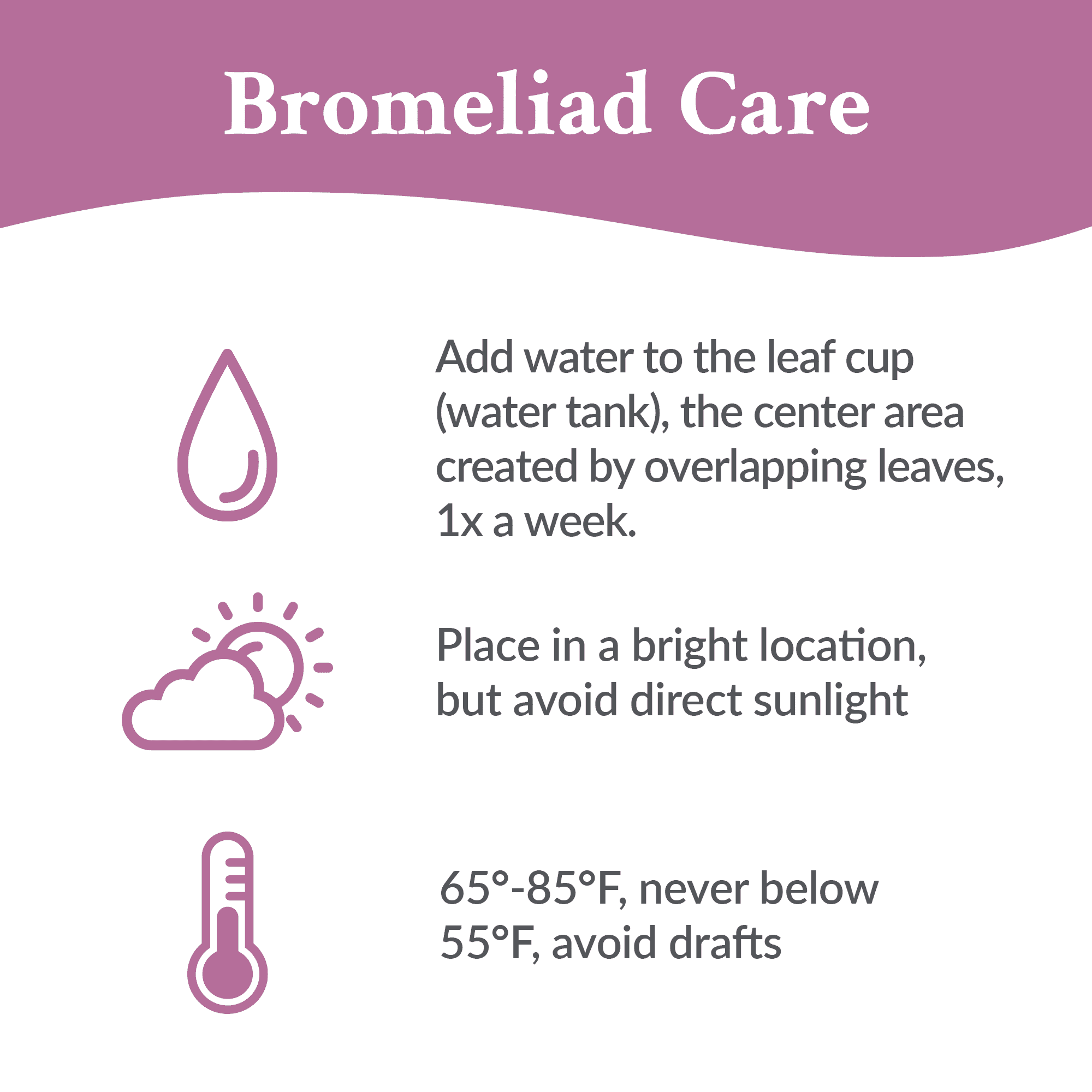 Bromeliad Care

Add water to the leaf cup (water tank), the center area created by overlapping leaves, 1x a week.

Place in a bright location, but avoid direct sunlight

65°-85°F, never below 55°F, avoid drafts